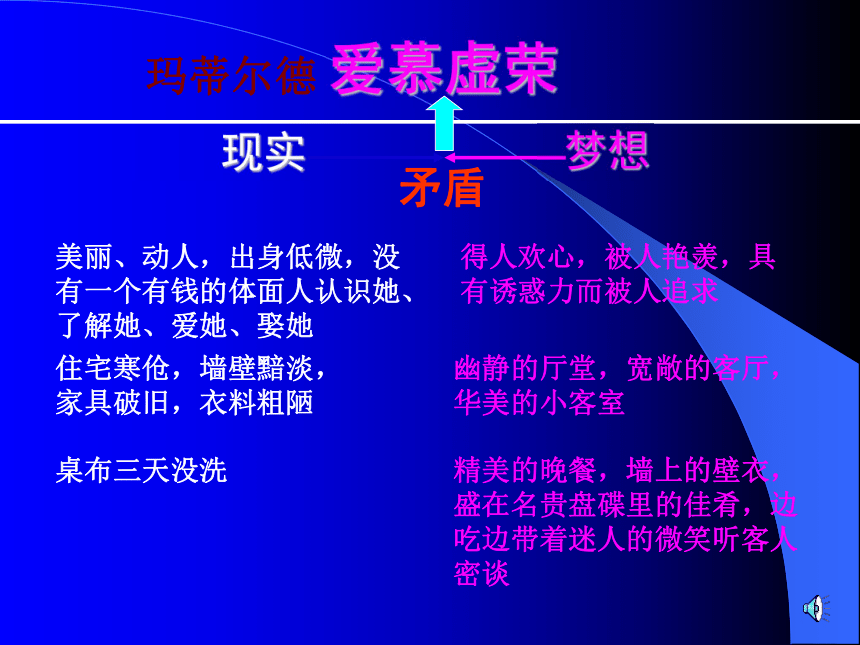 玛蒂尔德 爱慕虚荣

现实

梦想

矛盾

美丽、动人，出身低微，没有一个有钱的体面人认识她、了解她、爱她、娶她

住宅寒伧，墙壁黯淡，家具破旧，衣料粗陋

桌布三天没洗

得人欢心，被人艳羡，具有诱惑力而被人追求

幽静的厅堂，宽敞的客厅，华美的小客室

精美的晚餐，墙上的壁衣，盛在名贵盘碟里的佳肴，边吃边带着迷人的微笑听客人密谈